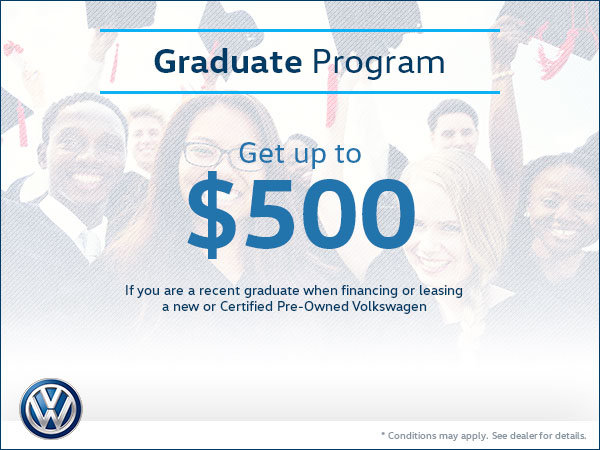 Graduate Program

Get up to

$500

If you are a recent graduate when financing or leasing a new or Certified Pre-Owned Volkswagen

* Conditions may apply. See dealer for details.